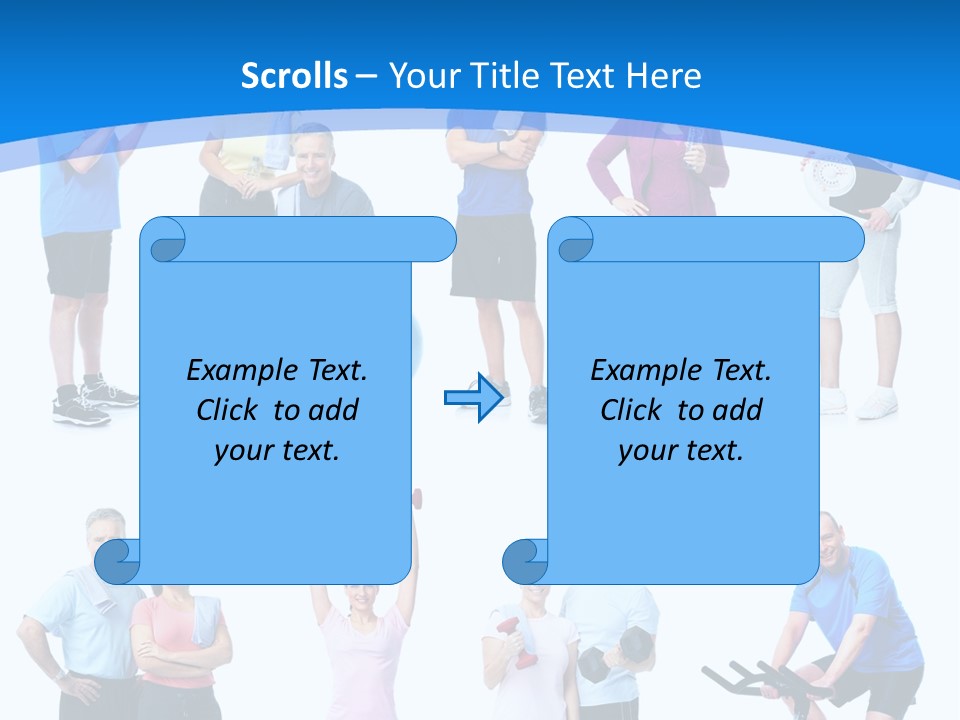 Scrolls – Your Title Text Here

Example Text. Click to add your text.

Example Text. Click to add your text.